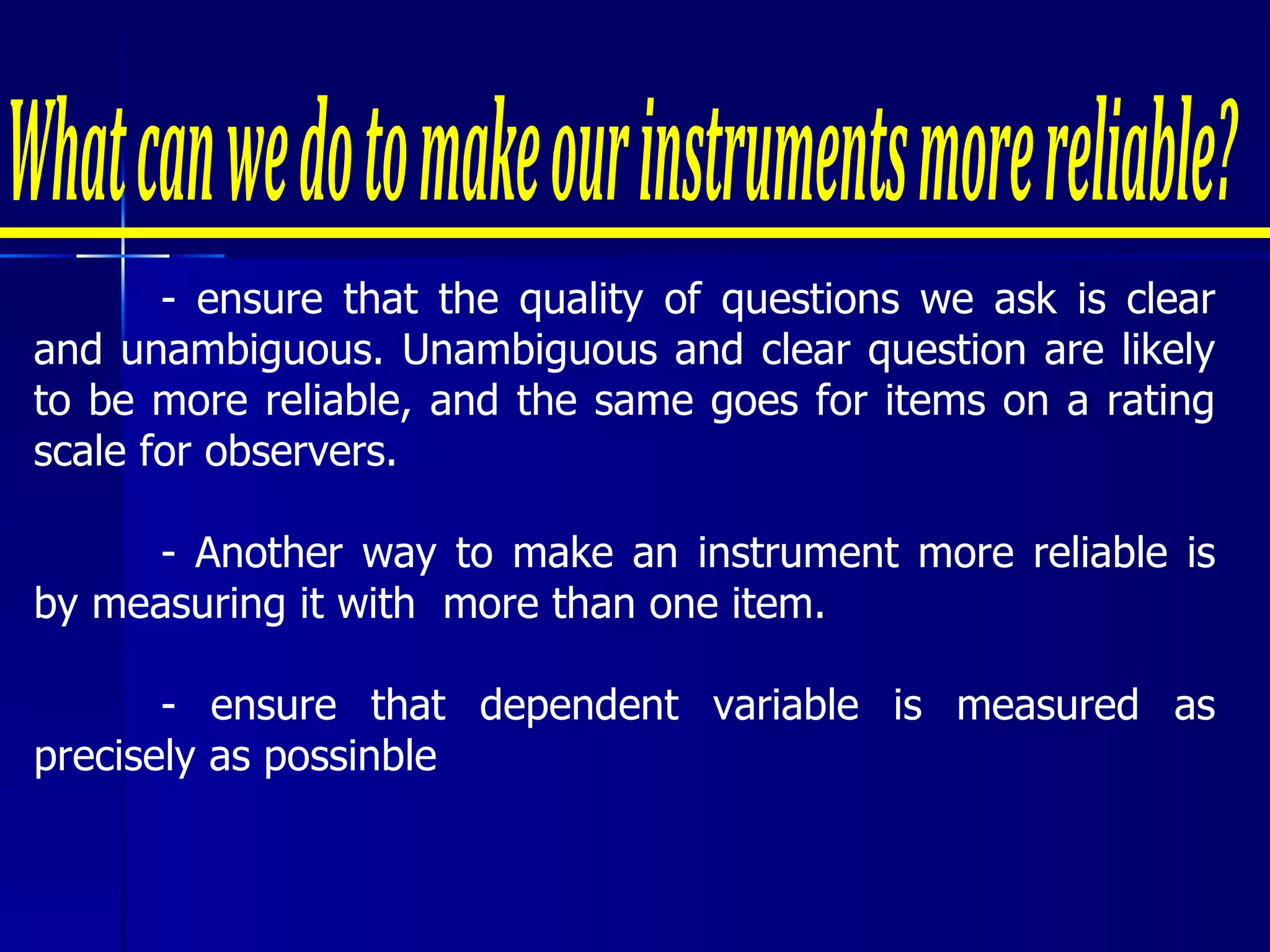 What can we do to make our instruments more reliable?

- ensure that the quality of questions we ask is clear and unambiguous. Unambiguous and clear question are likely to be more reliable, and the same goes for items on a rating scale for observers.

- Another way to make an instrument more reliable is by measuring it with more than one item.

- ensure that dependent variable is measured as precisely as possinble